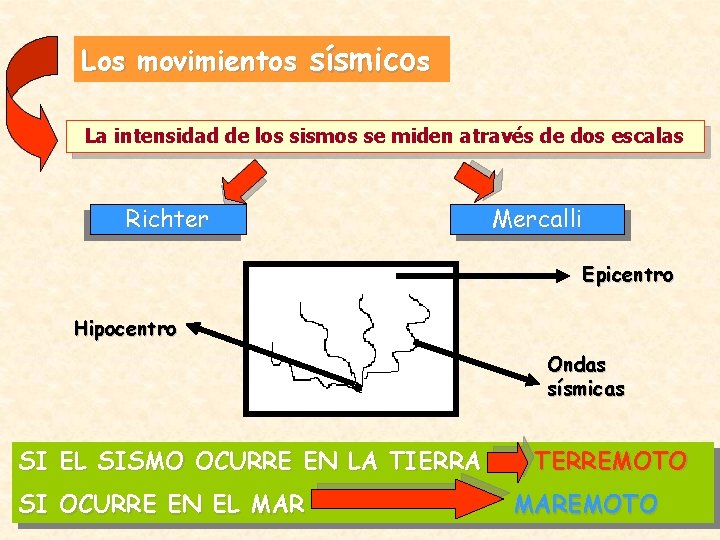 Los movimientos sísmicos

La intensidad de los sismos se miden através de dos escalas

Richter

Mercalli

Epicentro

Hipocentro

Ondas sísmicas

SI EL SISMO OCURRE EN LA TIERRA TERREMOTO

SI OCURRE EN EL MAR MAREMOTO